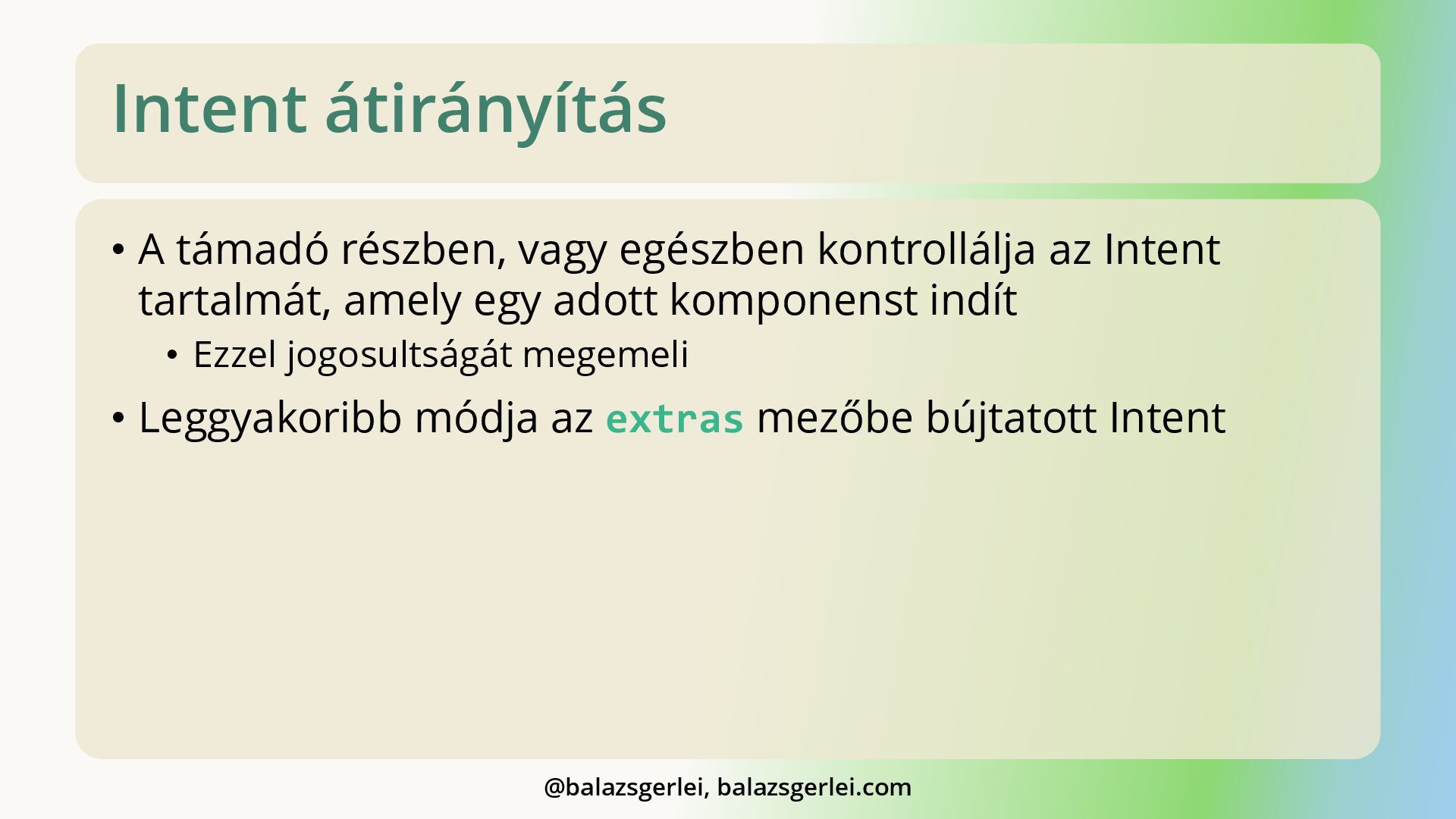 Intent átirányítás

• A támadó részben, vagy egészben kontrollálja az Intent tartalmát, amely egy adott komponenst indít
  • Ezzel jogosultságát megemeli
• Leggyakoribb módja az extras mezőbe bújtatott Intent

@balazsgerlei, balazsgerlei.com